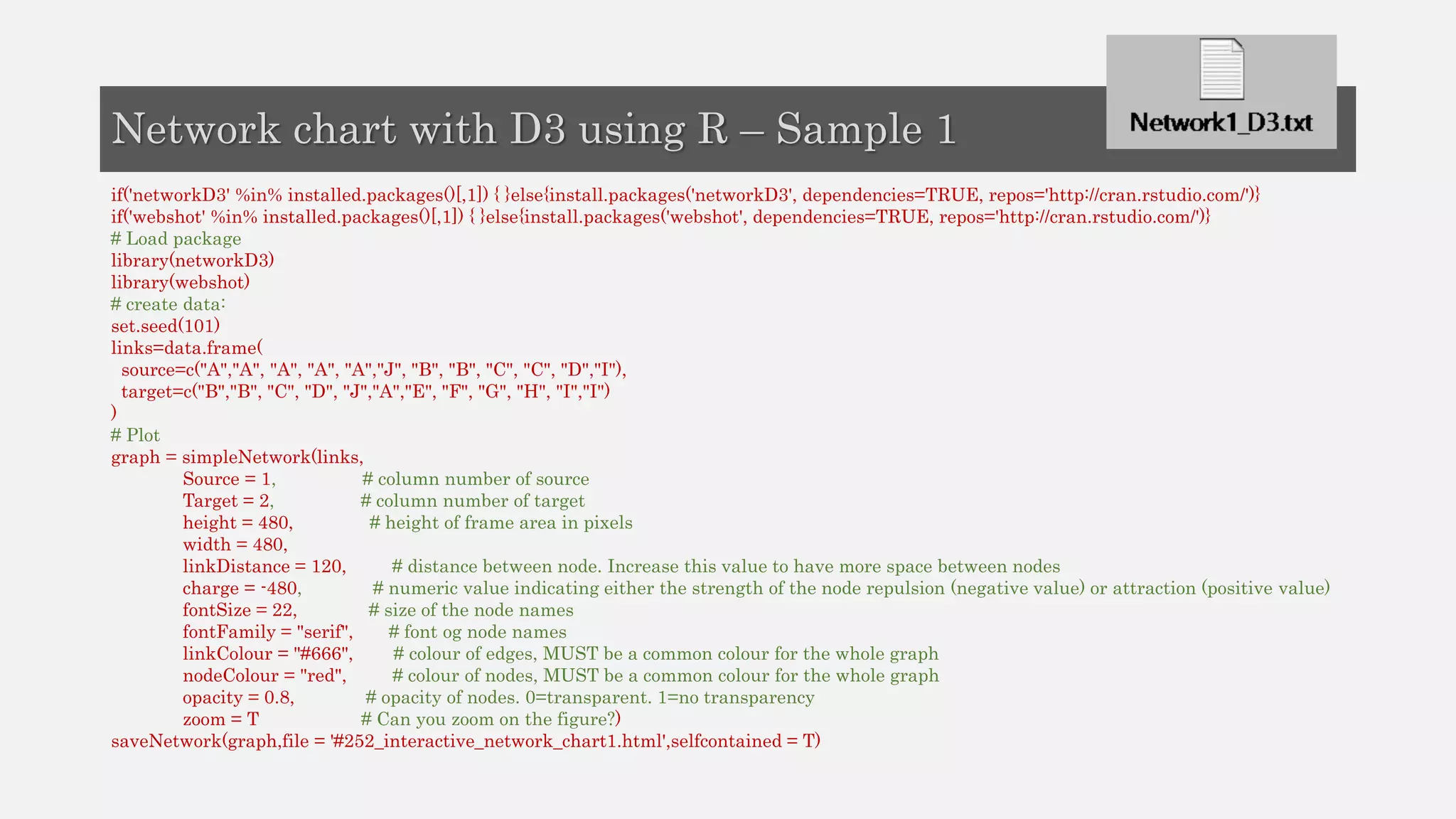 Network chart with D3 using R – Sample 1

Network1_D3.txt

if('networkD3' %in% installed.packages()[,1]) { }else{install.packages('networkD3', dependencies=TRUE, repos='http://cran.rstudio.com/')}
if('webshot' %in% installed.packages()[,1]) { }else{install.packages('webshot', dependencies=TRUE, repos='http://cran.rstudio.com/')}
# Load package
library(networkD3)
library(webshot)
# create data:
set.seed(101)
links=data.frame(
source=c("A","A", "A", "A", "A","J", "B", "B", "C", "C", "D","I"),
target=c("B","B", "C", "D", "J","A","E", "F", "G", "H", "I","I")
)
# Plot
graph = simpleNetwork(links,
Source = 1, # column number of source
Target = 2, # column number of target
height = 480, # height of frame area in pixels
width = 480,
linkDistance = 120, # distance between node. Increase this value to have more space between nodes
charge = -480, # numeric value indicating either the strength of the node repulsion (negative value) or attraction (positive value)
fontSize = 22, # size of the node names
fontFamily = "serif", # font og node names
linkColour = "#666", # colour of edges, MUST be a common colour for the whole graph
nodeColour = "red", # colour of nodes, MUST be a common colour for the whole graph
opacity = 0.8, # opacity of nodes. 0=transparent. 1=no transparency
zoom = T # Can you zoom on the figure?)
saveNetwork(graph,file = '#252_interactive_network_chart1.html',selfcontained = T)